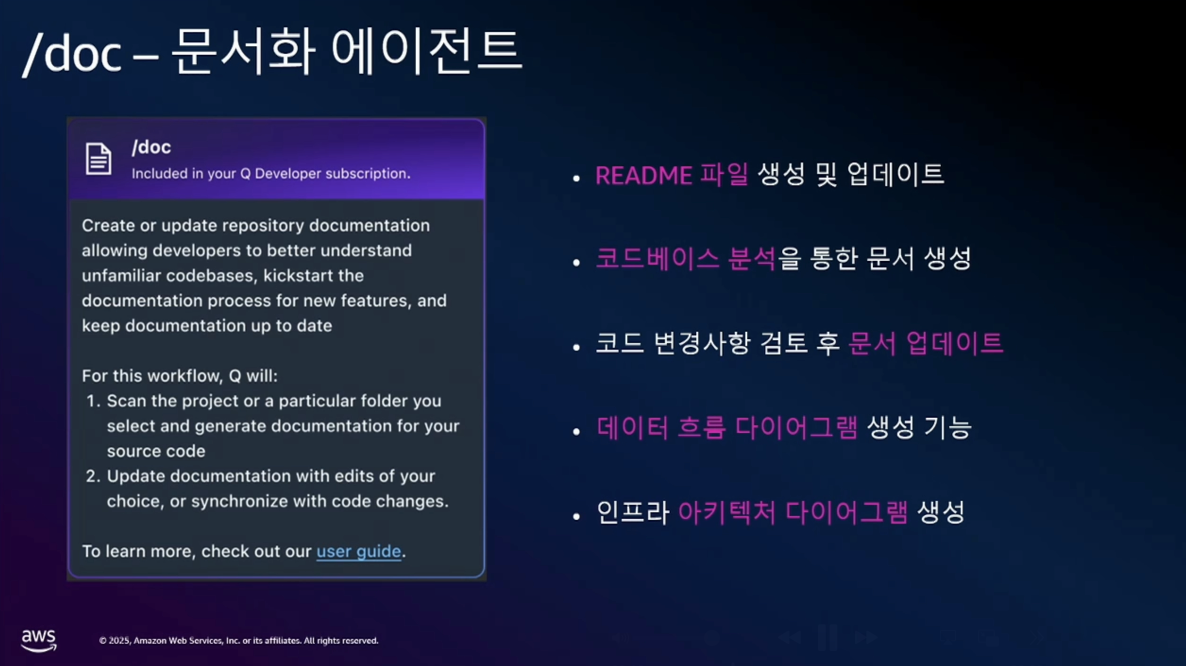 /doc – 문서화 에이전트

/doc
Included in your Q Developer subscription.

Create or update repository documentation allowing developers to better understand unfamiliar codebases, kickstart the documentation process for new features, and keep documentation up to date

For this workflow, Q will:
1. Scan the project or a particular folder you select and generate documentation for your source code
2. Update documentation with edits of your choice, or synchronize with code changes.

To learn more, check out our user guide.

• README 파일 생성 및 업데이트
• 코드베이스 분석을 통한 문서 생성
• 코드 변경사항 검토 후 문서 업데이트
• 데이터 흐름 다이어그램 생성 기능
• 인프라 아키텍처 다이어그램 생성

aws
© 2025, Amazon Web Services, Inc. or its affiliates. All rights reserved.